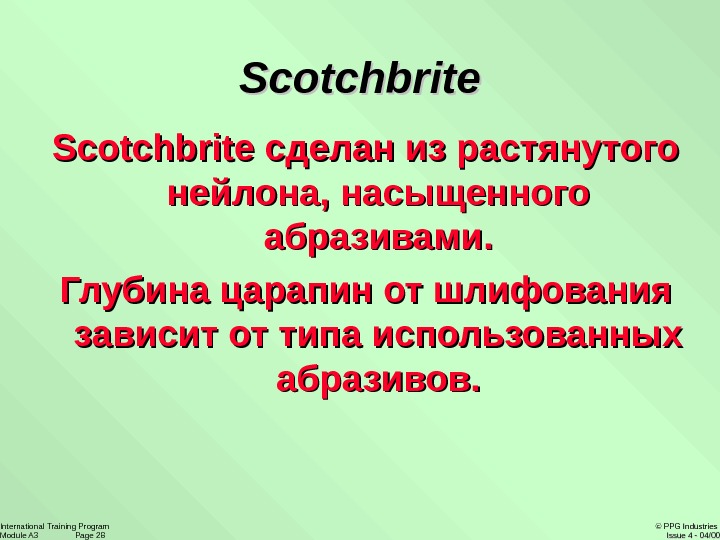 Scotchbrite

Scotchbrite сделан из растянутого нейлона, насыщенного абразивами.

Глубина царапин от шлифования зависит от типа использованных абразивов.

International Training Program
Module A3 Page 26

© PPG Industries
Issue 4 - 04/00